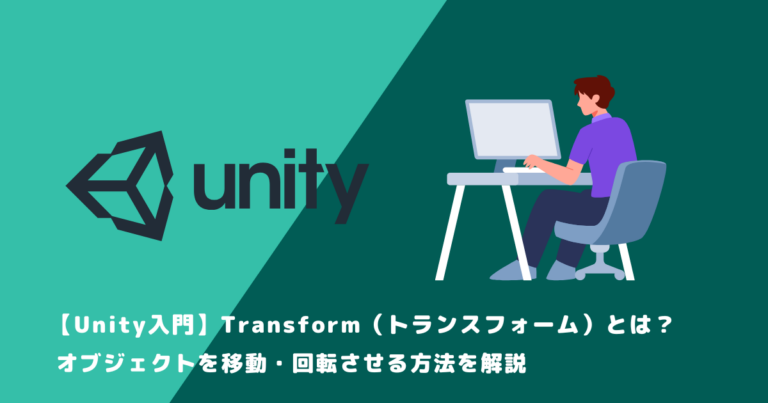 unity

【Unity入門】Transform（トランスフォーム）とは？
オブジェクトを移動・回転させる方法を解説